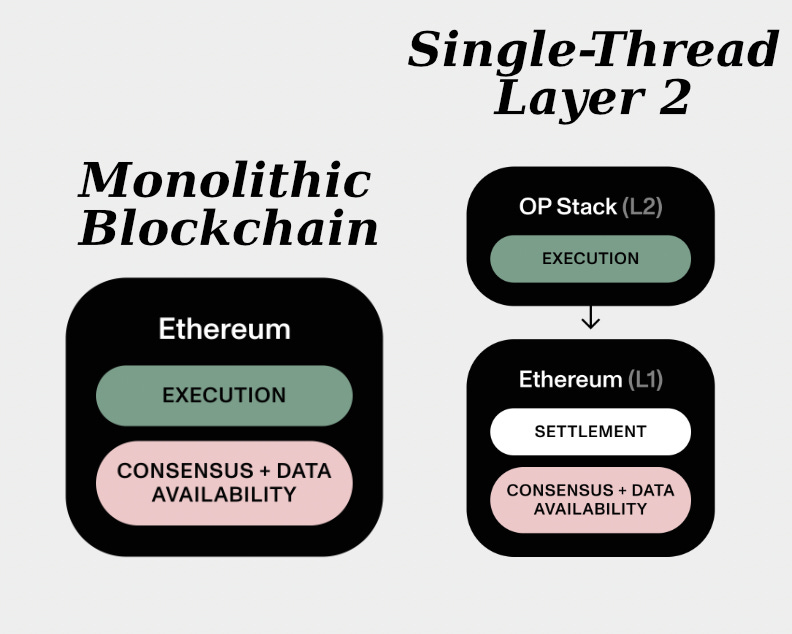 Monolithic Blockchain

Ethereum

EXECUTION

CONSENSUS + DATA AVAILABILITY

Single-Thread Layer 2

OP Stack (L2)

EXECUTION

Ethereum (L1)

SETTLEMENT

CONSENSUS + DATA AVAILABILITY